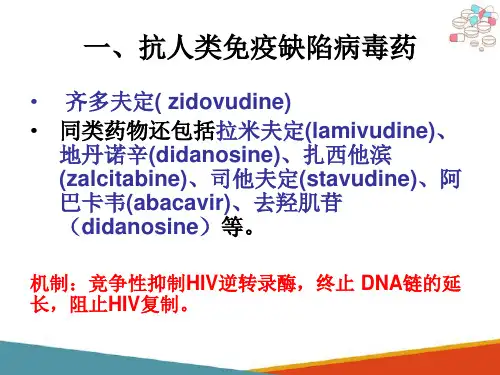 一、抗人类免疫缺陷病毒药

• 齐多夫定( zidovudine)
• 同类药物还包括拉米夫定(lamivudine)、地丹诺辛(didanosine)、扎西他滨(zalcitabine)、司他夫定(stavudine)、阿巴卡韦(abacavir)、去羟肌苷（didanosine）等。

机制：竞争性抑制HIV逆转录酶，终止 DNA链的延长，阻止HIV复制。